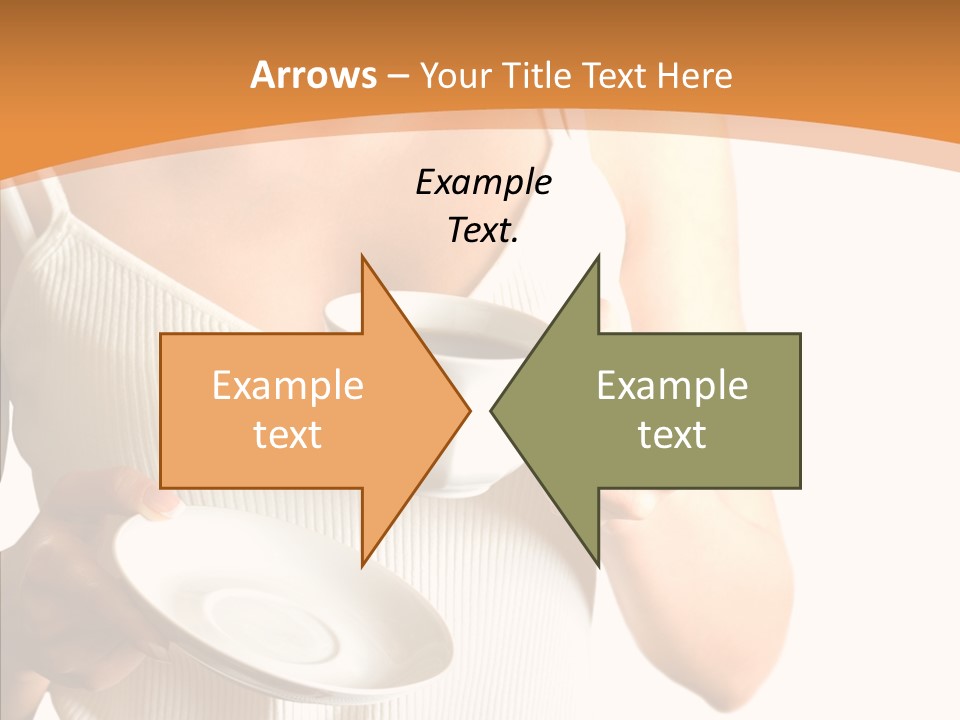 Arrows – Your Title Text Here

Example Text.

Example text

Example text